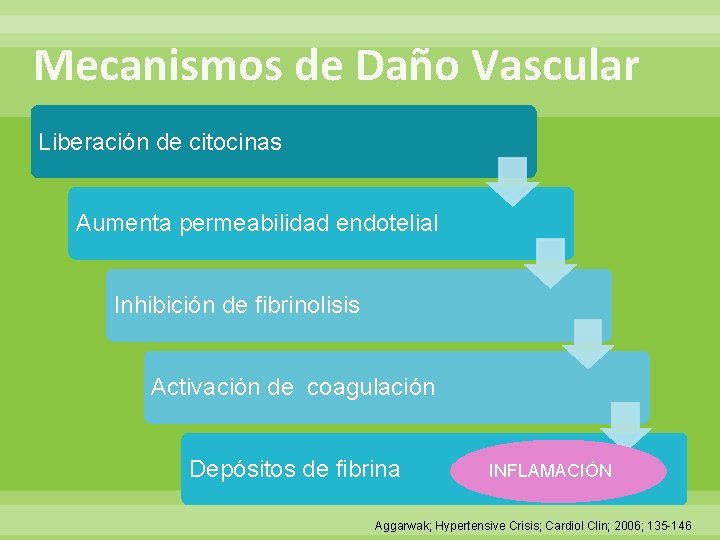 Mecanismos de Daño Vascular

Liberación de citocinas

Aumenta permeabilidad endotelial

Inhibición de fibrinolisis

Activación de coagulación

Depósitos de fibrina

INFLAMACIÓN

Aggarwak; Hypertensive Crisis; Cardiol Clin; 2006; 135-146